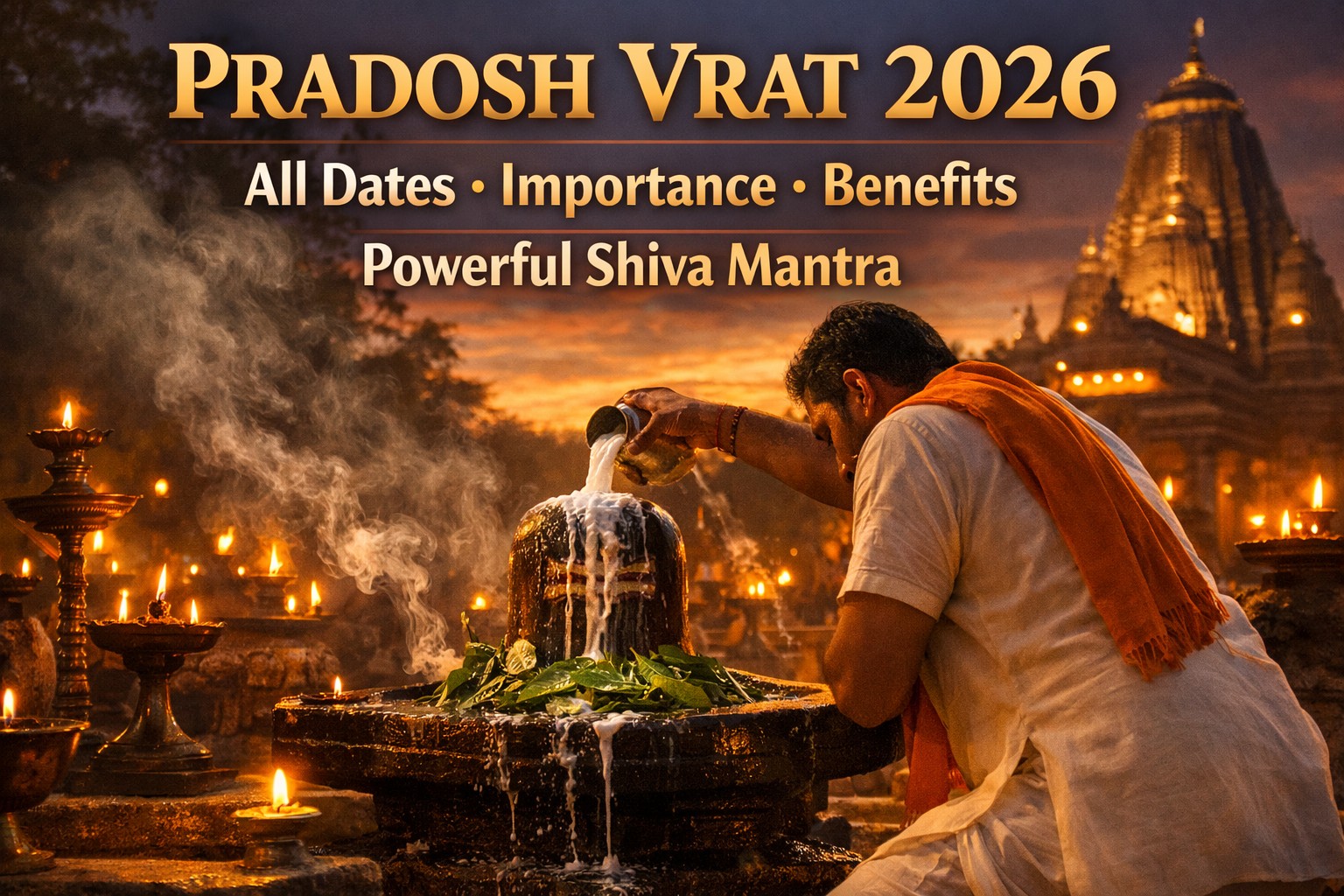 PRADOSH VRAT 2026

All Dates • Importance • Benefits

Powerful Shiva Mantra